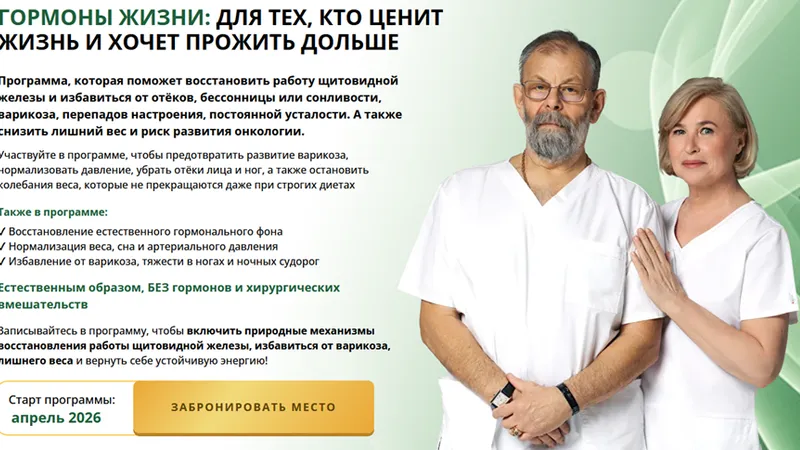 ГОРМОНЫ ЖИЗНИ: ДЛЯ ТЕХ, КТО ЦЕНИТ ЖИЗНЬ И ХОЧЕТ ПРОЖИТЬ ДОЛЬШЕ

Программа, которая поможет восстановить работу щитовидной железы и избавиться от отёков, бессонницы или сонливости, варикоза, перепадов настроения, постоянной усталости. А также снизить лишний вес и риск развития онкологии.

Участвуйте в программе, чтобы предотвратить развитие варикоза, нормализовать давление, убрать отёки лица и ног, а также остановить колебания веса, которые не прекращаются даже при строгих диетах

Также в программе:
✓ Восстановление естественного гормонального фона
✓ Нормализация веса, сна и артериального давления
✓ Избавление от варикоза, тяжести в ногах и ночных судорог

Естественным образом, БЕЗ гормонов и хирургических вмешательств

Записывайтесь в программу, чтобы включить природные механизмы восстановления работы щитовидной железы, избавиться от варикоза, лишнего веса и вернуть себе устойчивую энергию!

Старт программы:
апрель 2026

ЗАБРОНИРОВАТЬ МЕСТО